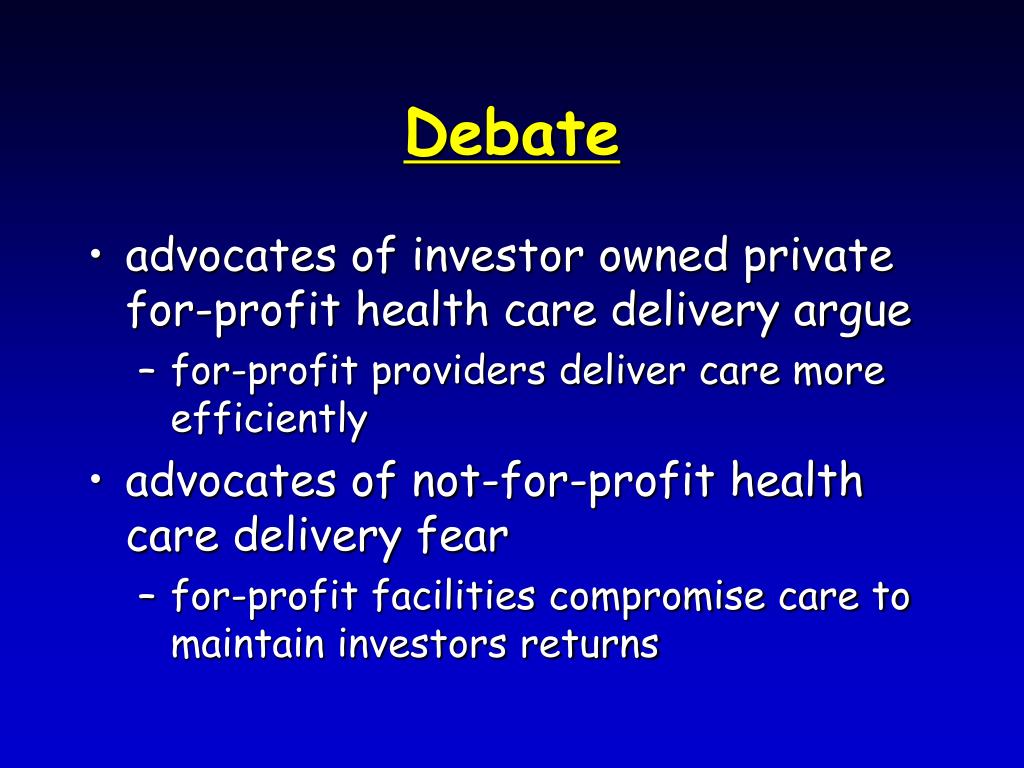 Debate

• advocates of investor owned private for-profit health care delivery argue
– for-profit providers deliver care more efficiently
• advocates of not-for-profit health care delivery fear
– for-profit facilities compromise care to maintain investors returns